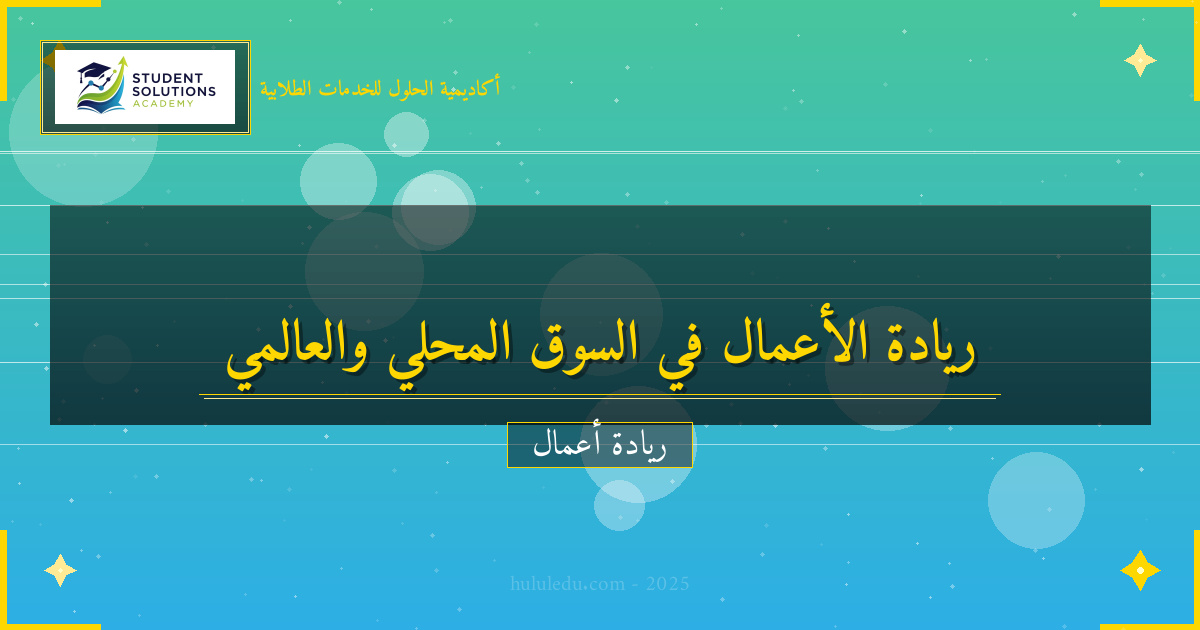 STUDENT SOLUTIONS ACADEMY

أكاديمية الحلول للخدمات الطلابية

ريادة الأعمال في السوق المحلي والعالمي

ريادة أعمال

hululedu.com - 2025